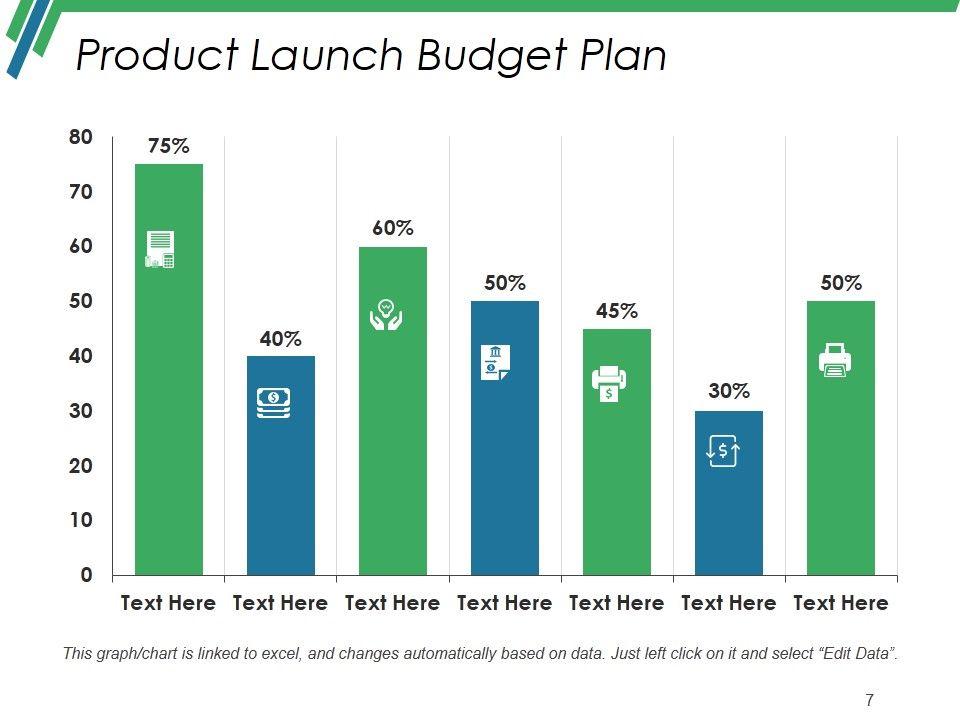 Product Launch Budget Plan

80
70
60
50
40
30
20
10
0

75%
40%
60%
50%
45%
30%
50%

Text Here Text Here Text Here Text Here Text Here Text Here Text Here

This graph/chart is linked to excel, and changes automatically based on data. Just left click on it and select "Edit Data".

7